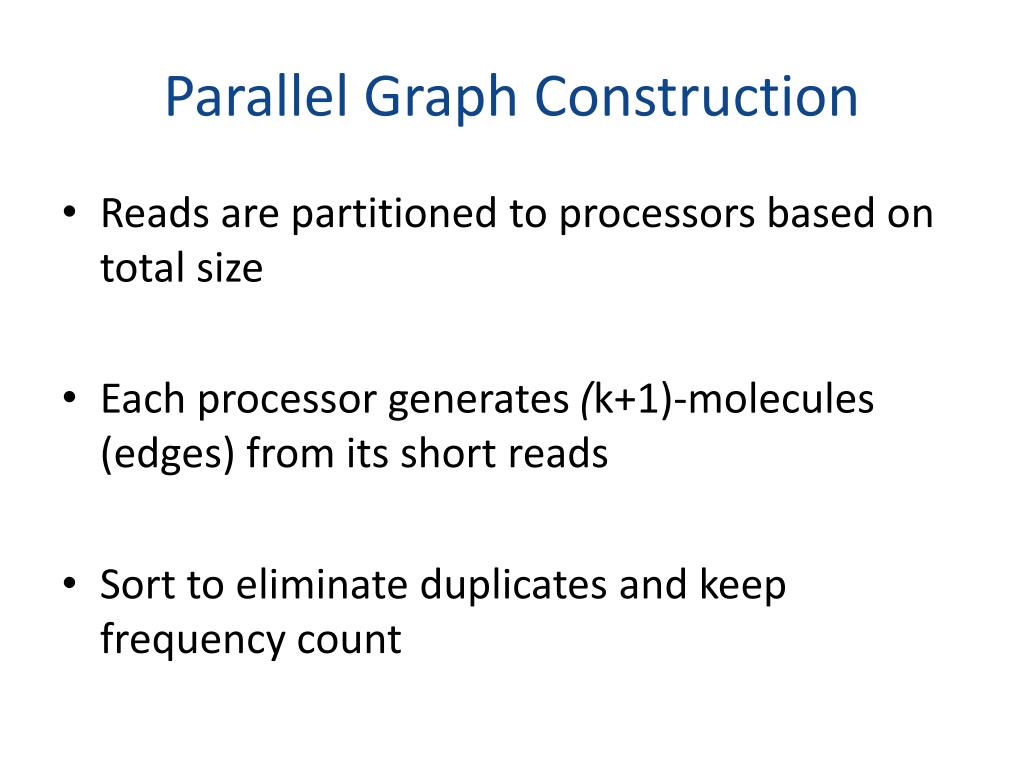 Parallel Graph Construction

• Reads are partitioned to processors based on total size

• Each processor generates (k+1)-molecules (edges) from its short reads

• Sort to eliminate duplicates and keep frequency count